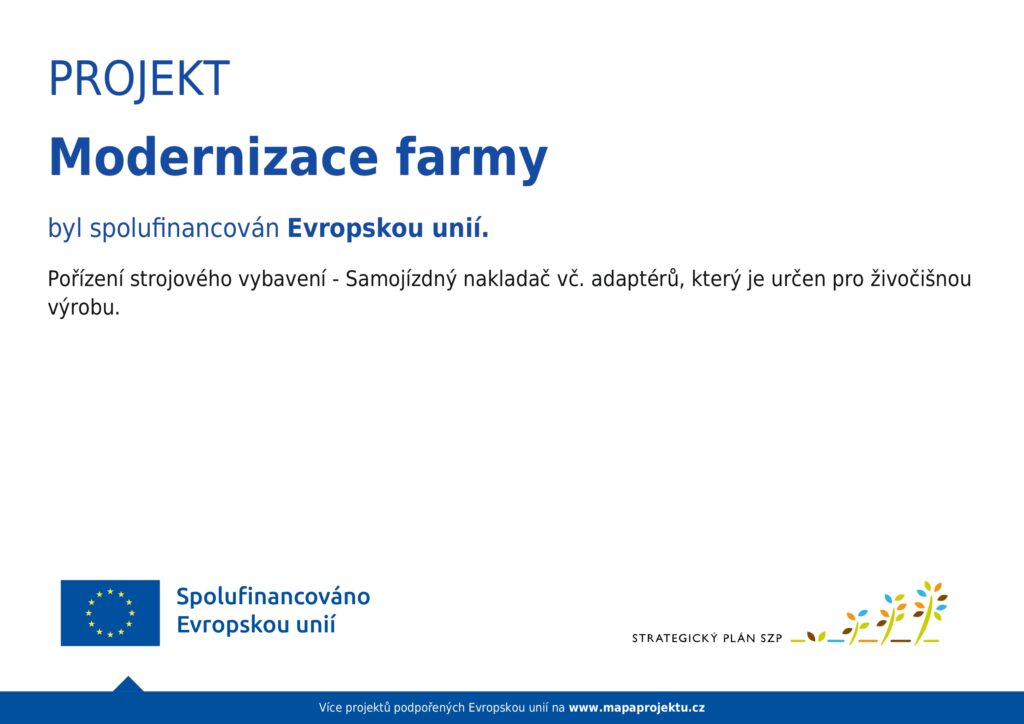 PROJEKT

Modernizace farmy

byl spolufinancován Evropskou unií.

Pořízení strojového vybavení - Samojízdný nakladač vč. adaptérů, který je určen pro živočišnou výrobu.

Spolufinancováno Evropskou unií

STRATEGICKÝ PLÁN SZP

Více projektů podpořených Evropskou unií na www.mapaprojektu.cz